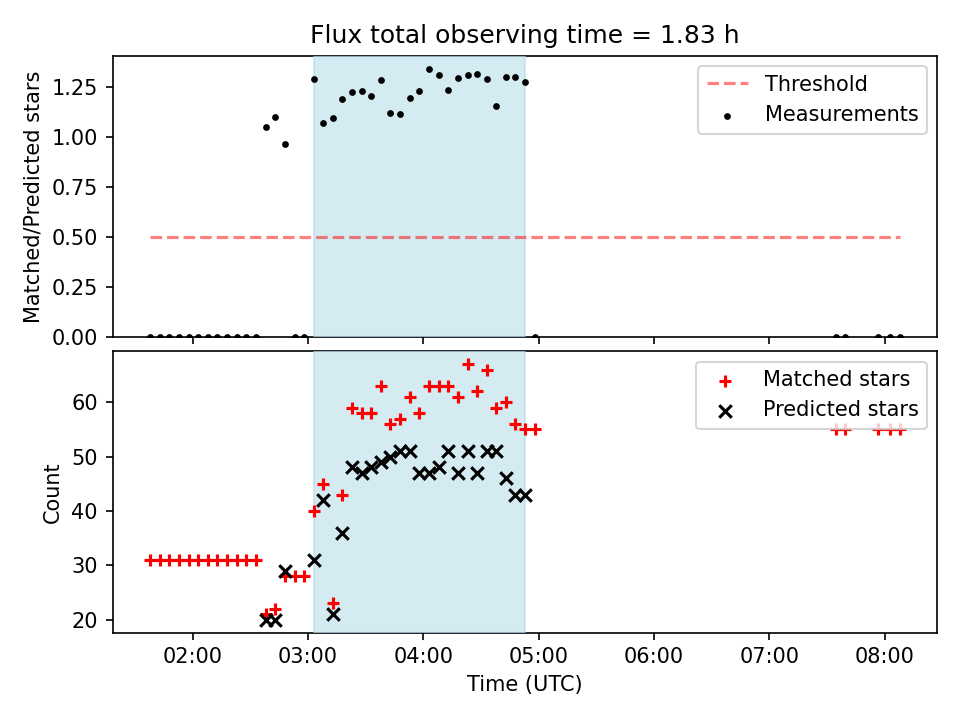 Flux total observing time = 1.83 h

Matched/Predicted stars

1.25
1.00
0.75
0.50
0.25
0.00

Threshold
Measurements

Count

60
50
40
30
20

Matched stars
Predicted stars

02:00
03:00
04:00
05:00
06:00
07:00
08:00

Time (UTC)